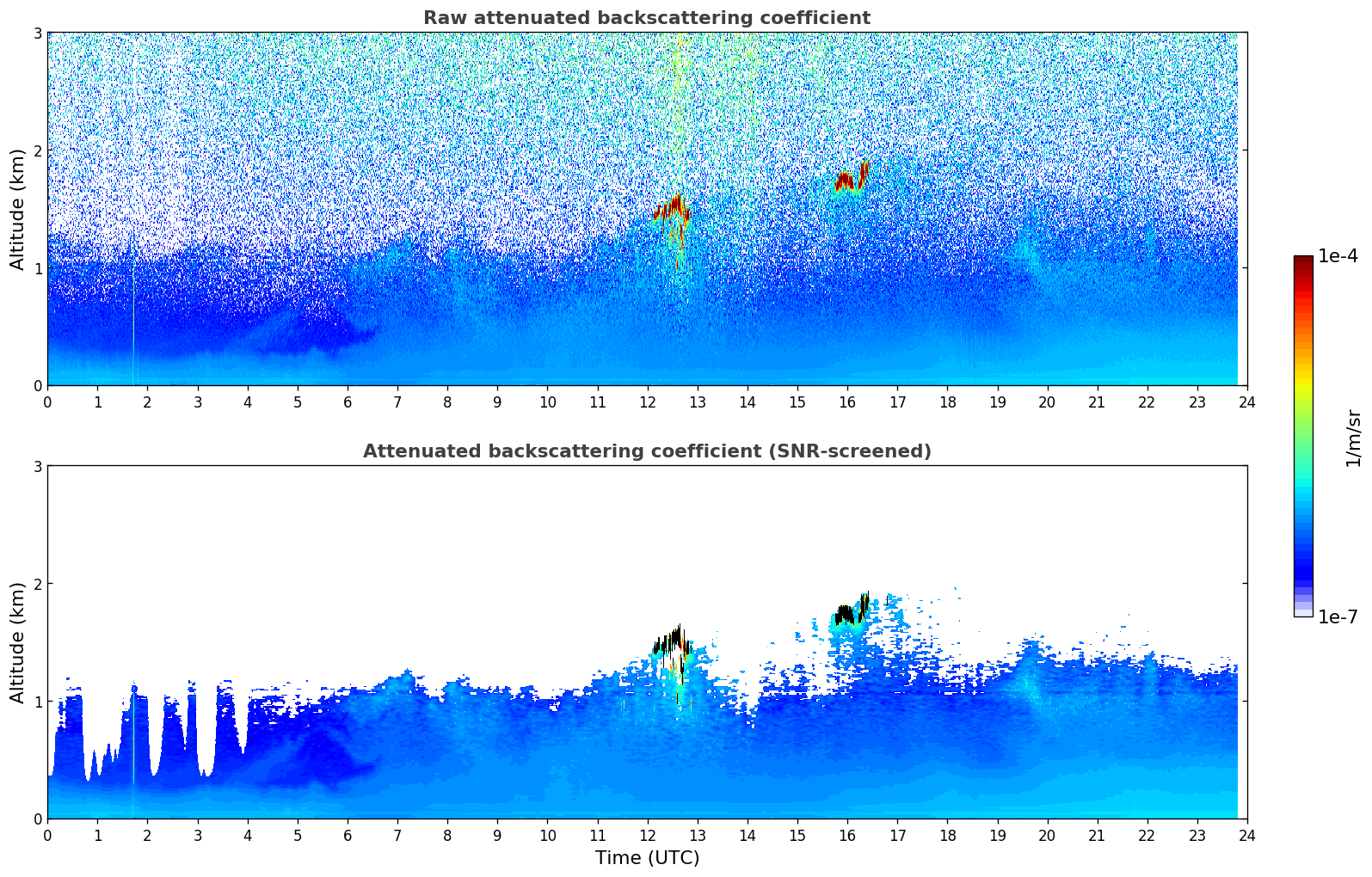 Raw attenuated backscattering coefficient

Altitude (km)

3
2
1
0

0 1 2 3 4 5 6 7 8 9 10 11 12 13 14 15 16 17 18 19 20 21 22 23 24

Attenuated backscattering coefficient (SNR-screened)

Altitude (km)

3
2
1
0

0 1 2 3 4 5 6 7 8 9 10 11 12 13 14 15 16 17 18 19 20 21 22 23 24

Time (UTC)

1e-4
1/m/sr
1e-7